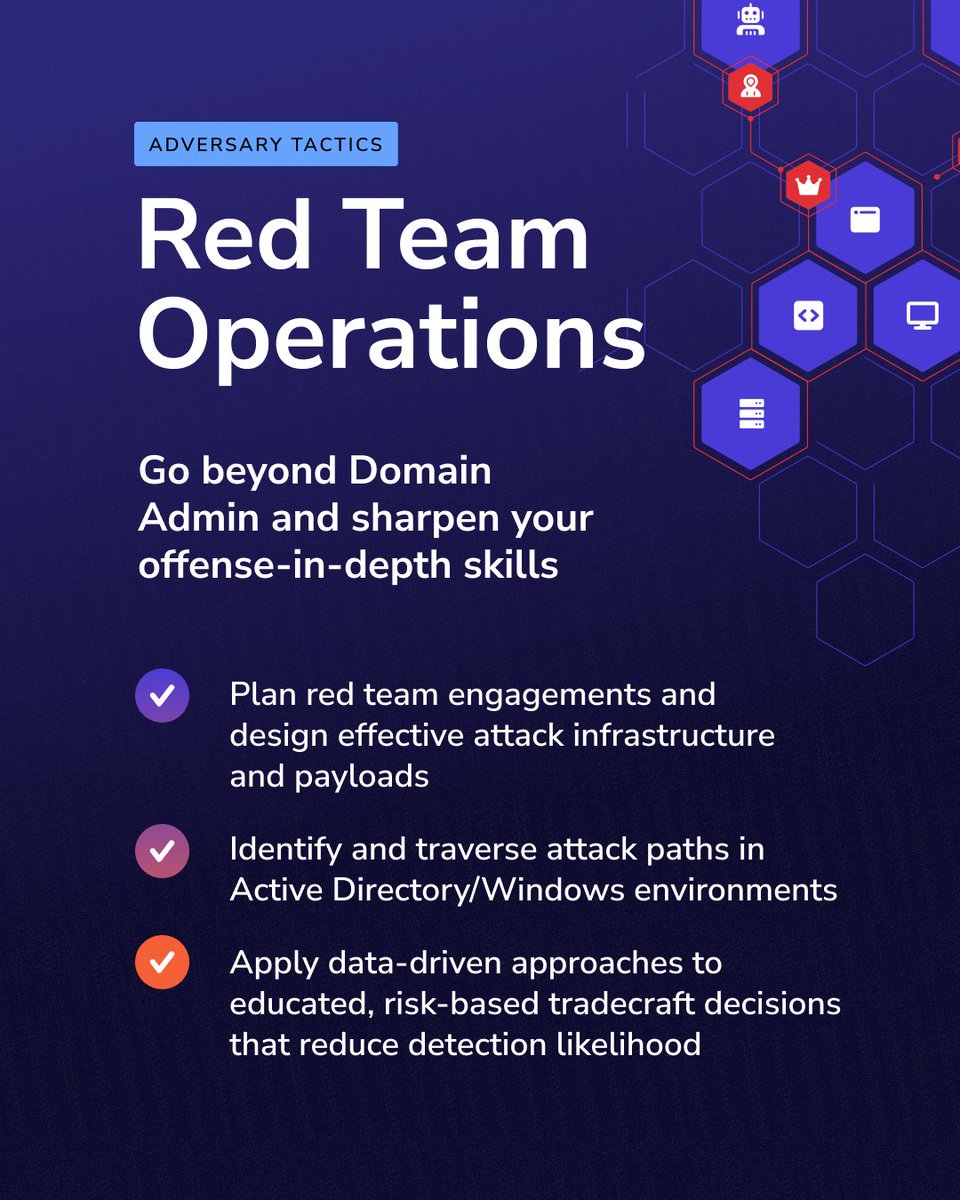 ADVERSARY TACTICS

Red Team Operations

Go beyond Domain Admin and sharpen your offense-in-depth skills

Plan red team engagements and design effective attack infrastructure and payloads

Identify and traverse attack paths in Active Directory/Windows environments

Apply data-driven approaches to educated, risk-based tradecraft decisions that reduce detection likelihood